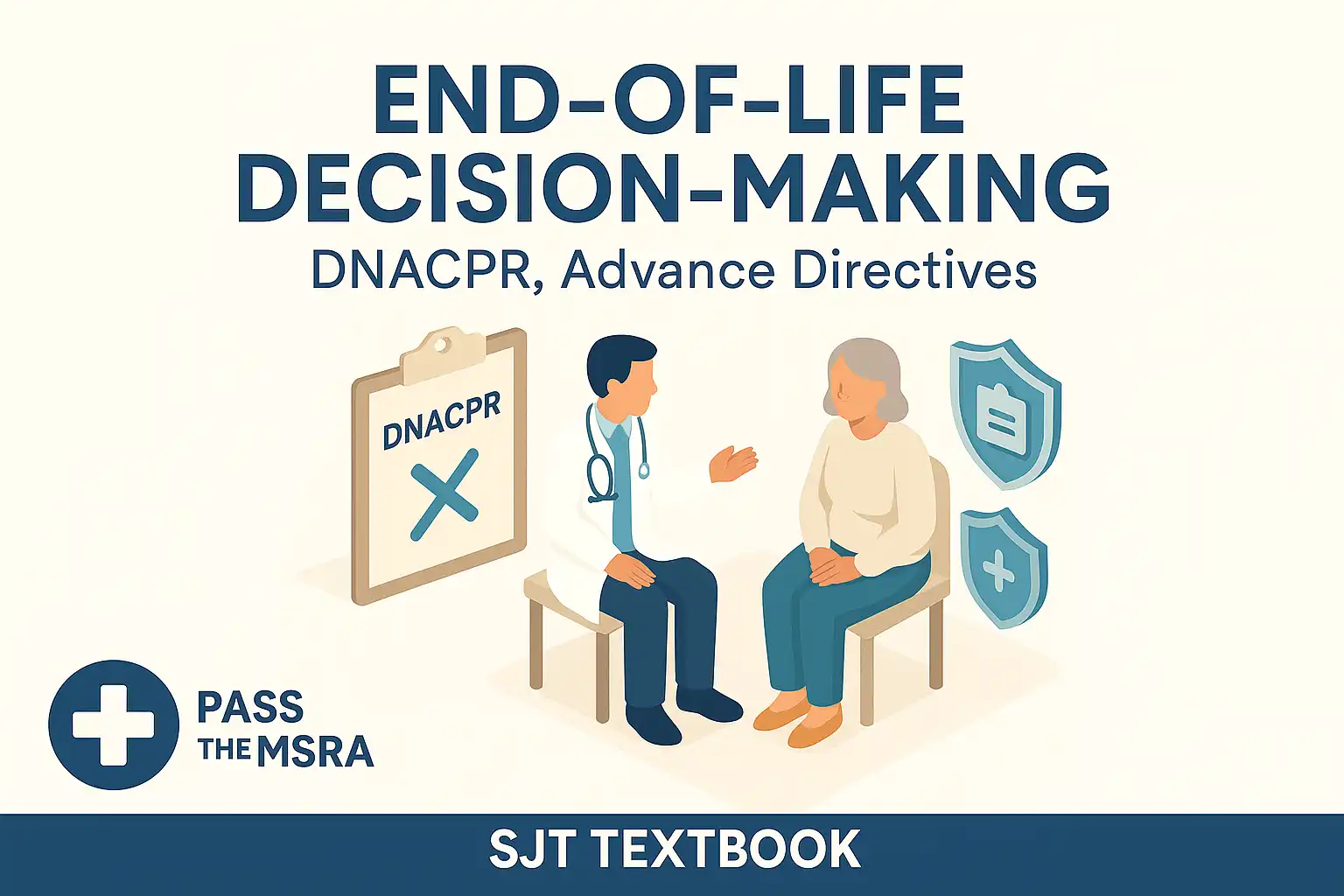 END-OF-LIFE DECISION-MAKING

DNACPR, Advance Directives

DNACPR

PASS THE MSRA

SJT TEXTBOOK